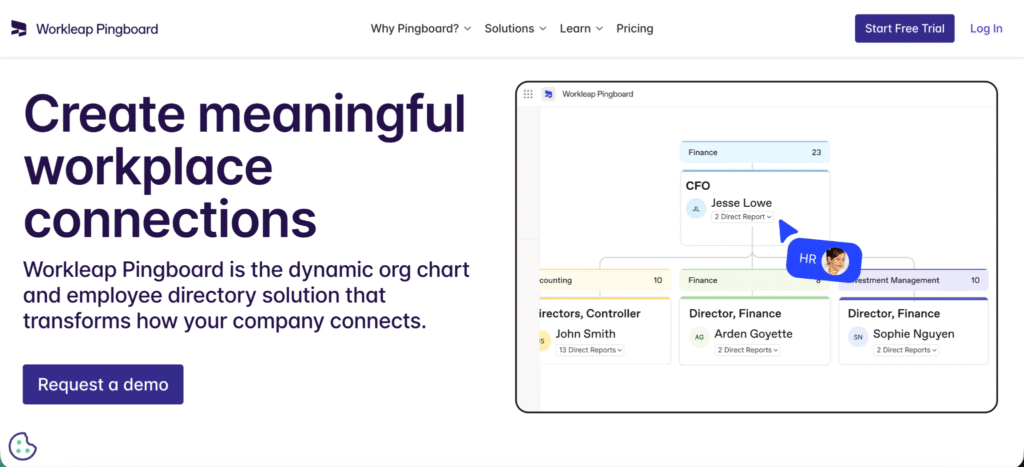 Workleap Pingboard

Why Pingboard? Solutions Learn Pricing

Start Free Trial

Log In

Create meaningful workplace connections

Workleap Pingboard is the dynamic org chart and employee directory solution that transforms how your company connects.

Request a demo

Workleap Pingboard

Finance 23

CFO

JL Jesse Lowe

2 Direct Report

HR

ccounting 10

irectors, Controller

John Smith

13 Direct Reports

Finance 8

Director, Finance

AG Arden Goyette

2 Direct Reports

vestment Management 10

Director, Finance

SN Sophie Nguyen

2 Direct Reports